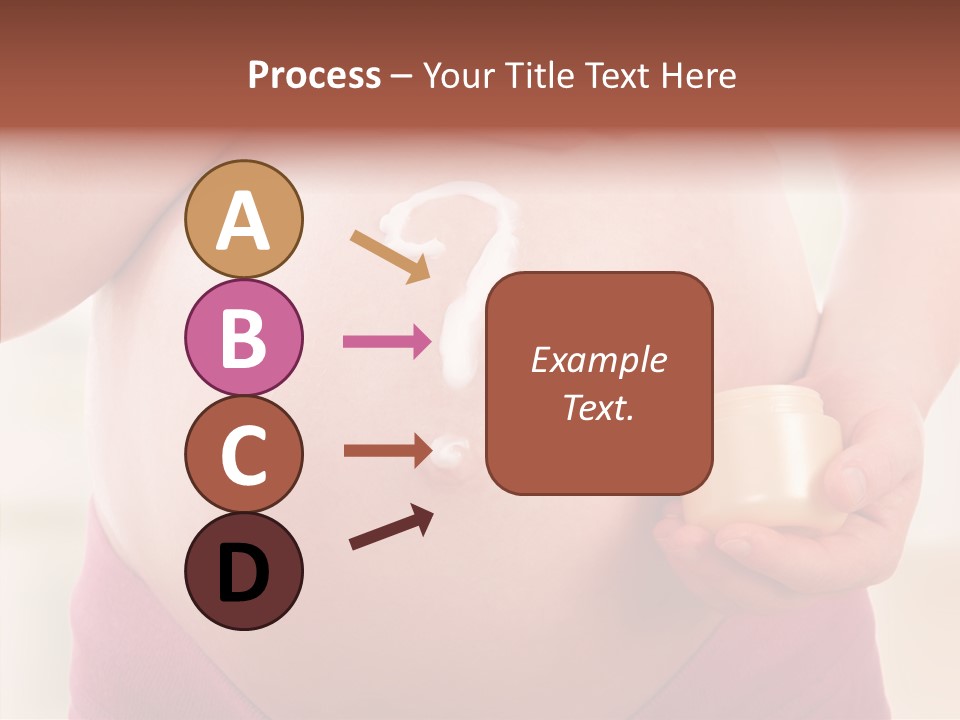 Process – Your Title Text Here

A

B

C

D

Example Text.